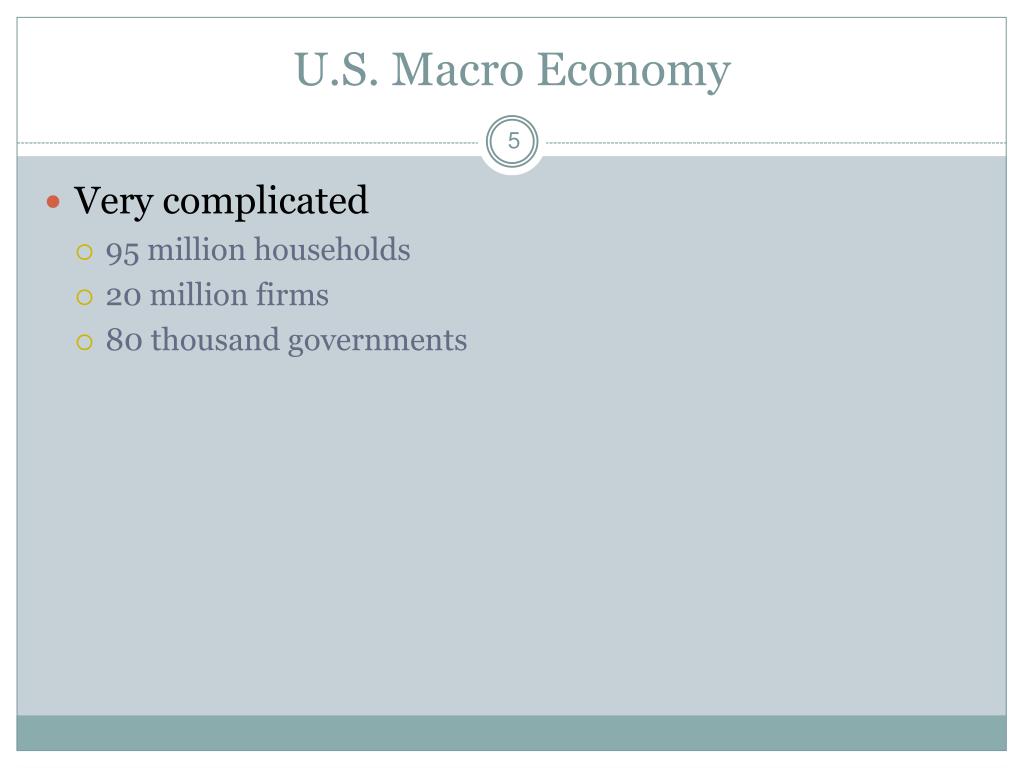 U.S. Macro Economy

5

Very complicated
95 million households
20 million firms
80 thousand governments